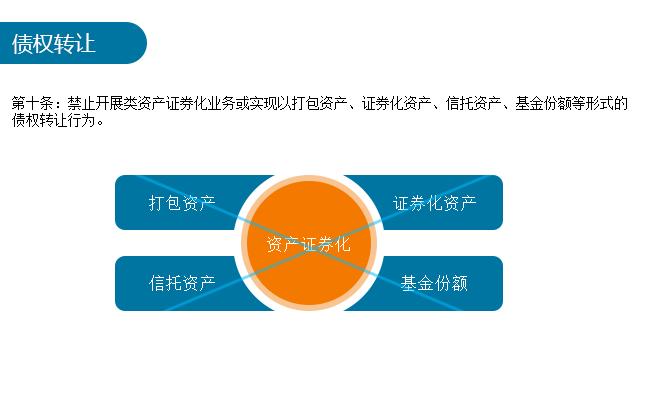 债权转让

第十条：禁止开展类资产证券化业务或实现以打包资产、证券化资产、信托资产、基金份额等形式的债权转让行为。

打包资产

证券化资产

资产证券化

信托资产

基金份额